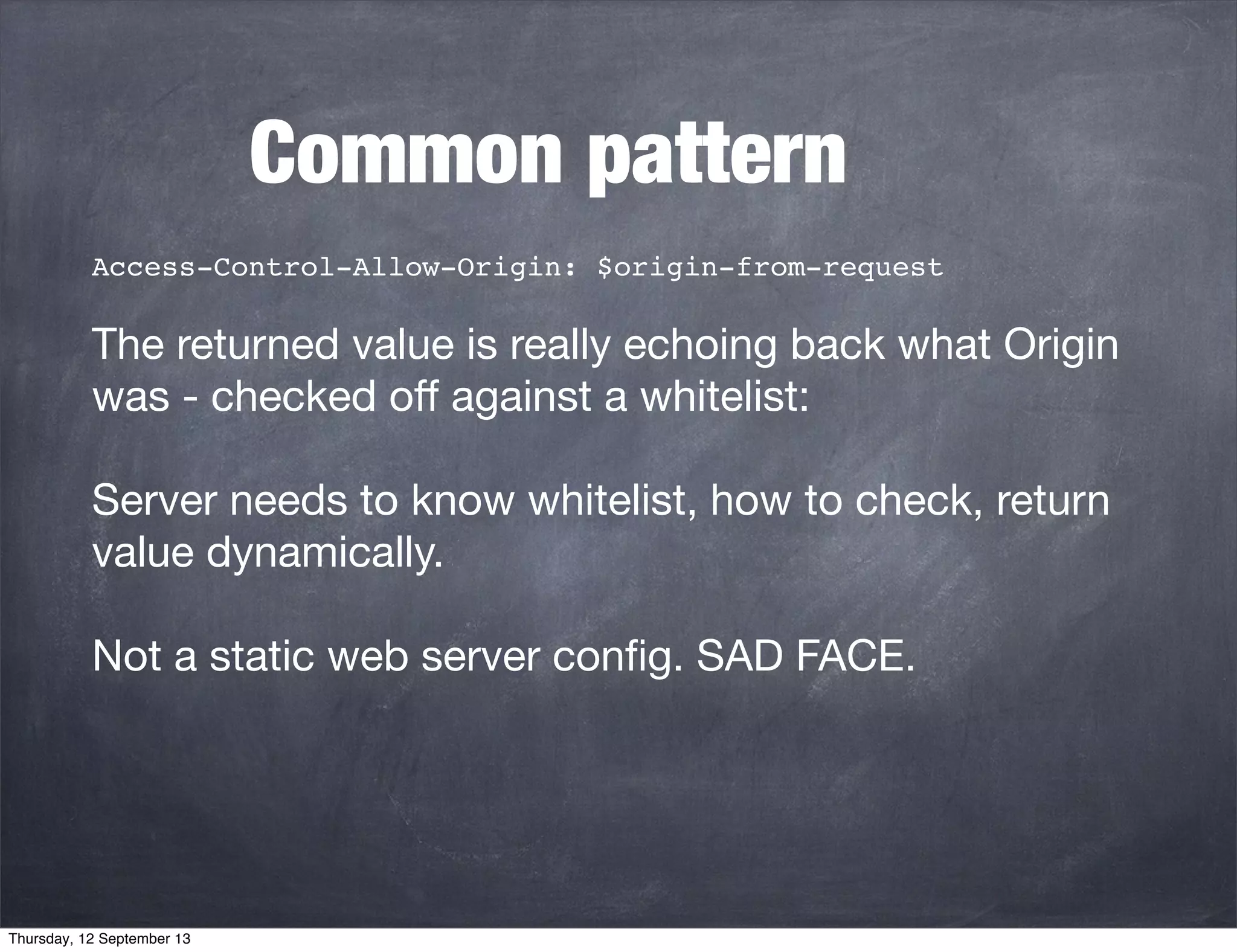 Common pattern

Access-Control-Allow-Origin: $origin-from-request

The returned value is really echoing back what Origin was - checked off against a whitelist:

Server needs to know whitelist, how to check, return value dynamically.

Not a static web server config. SAD FACE.

Thursday, 12 September 13